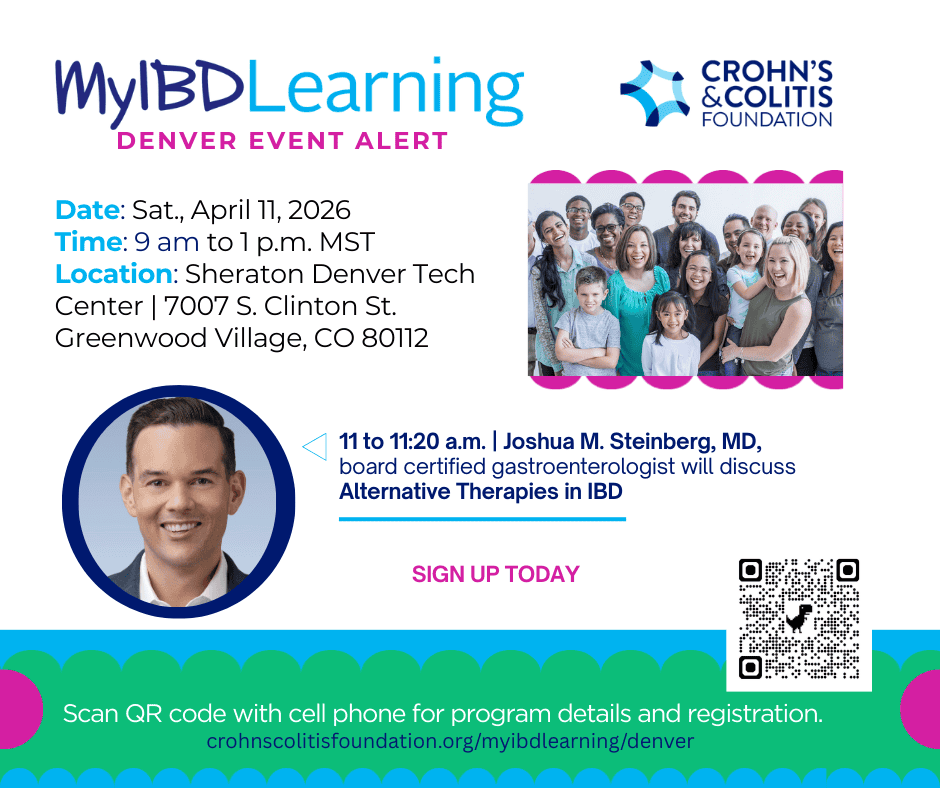 MyIBDLearning
DENVER EVENT ALERT

CROHN'S & COLITIS FOUNDATION

Date: Sat., April 11, 2026
Time: 9 am to 1 p.m. MST
Location: Sheraton Denver Tech Center | 7007 S. Clinton St. Greenwood Village, CO 80112

11 to 11:20 a.m. | Joshua M. Steinberg, MD, board certified gastroenterologist will discuss Alternative Therapies in IBD

SIGN UP TODAY

Scan QR code with cell phone for program details and registration.
crohnscolitisfoundation.org/myibdlearning/denver